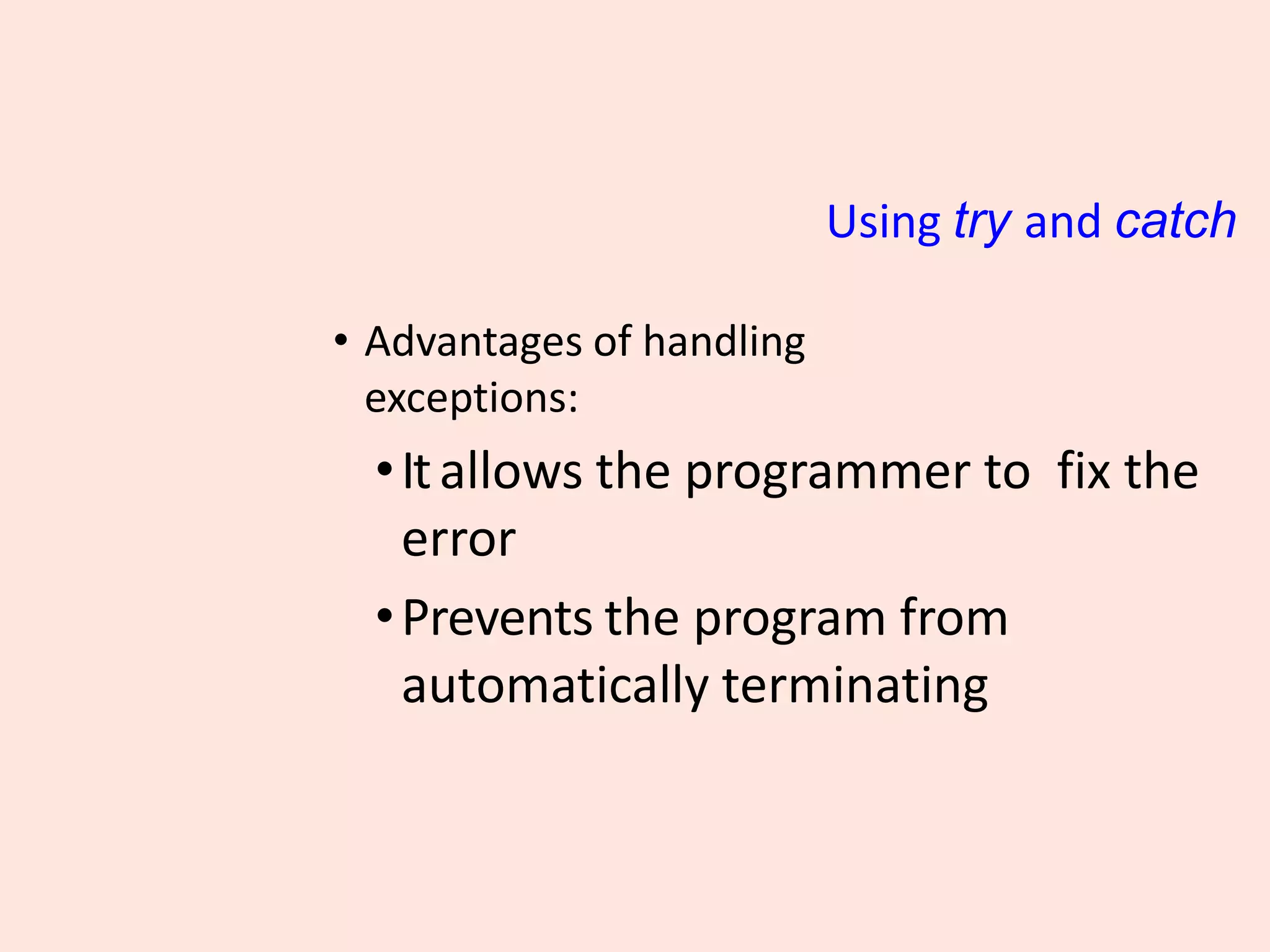 Using try and catch

• Advantages of handling exceptions:

• It allows the programmer to fix the error

• Prevents the program from automatically terminating